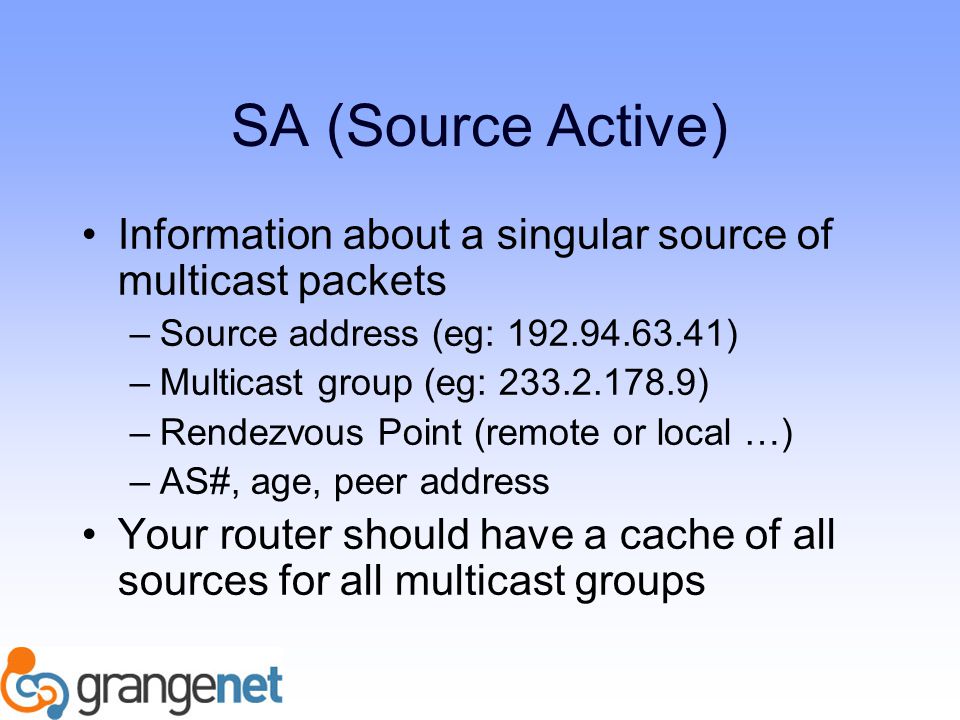 SA (Source Active)

• Information about a singular source of multicast packets
– Source address (eg: 192.94.63.41)
– Multicast group (eg: 233.2.178.9)
– Rendezvous Point (remote or local …)
– AS#, age, peer address
• Your router should have a cache of all sources for all multicast groups

grangenet